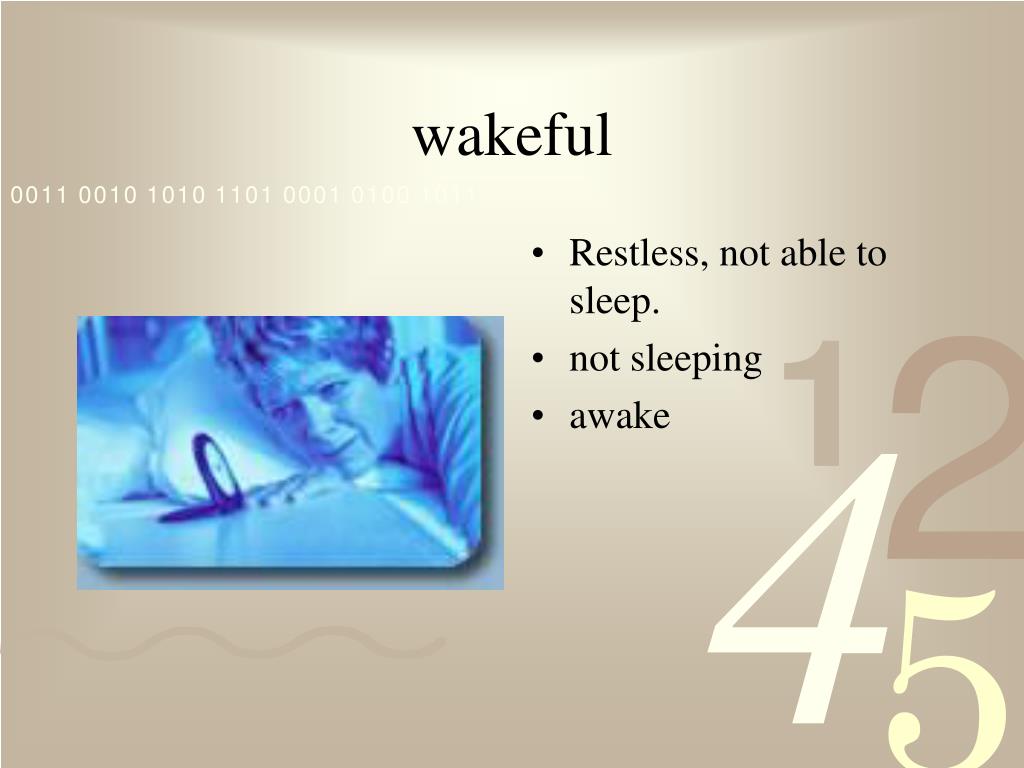 wakeful

0011 0010 1010 1101 0001 0100 1011

- Restless, not able to sleep.
- not sleeping
- awake

1 2 4 5